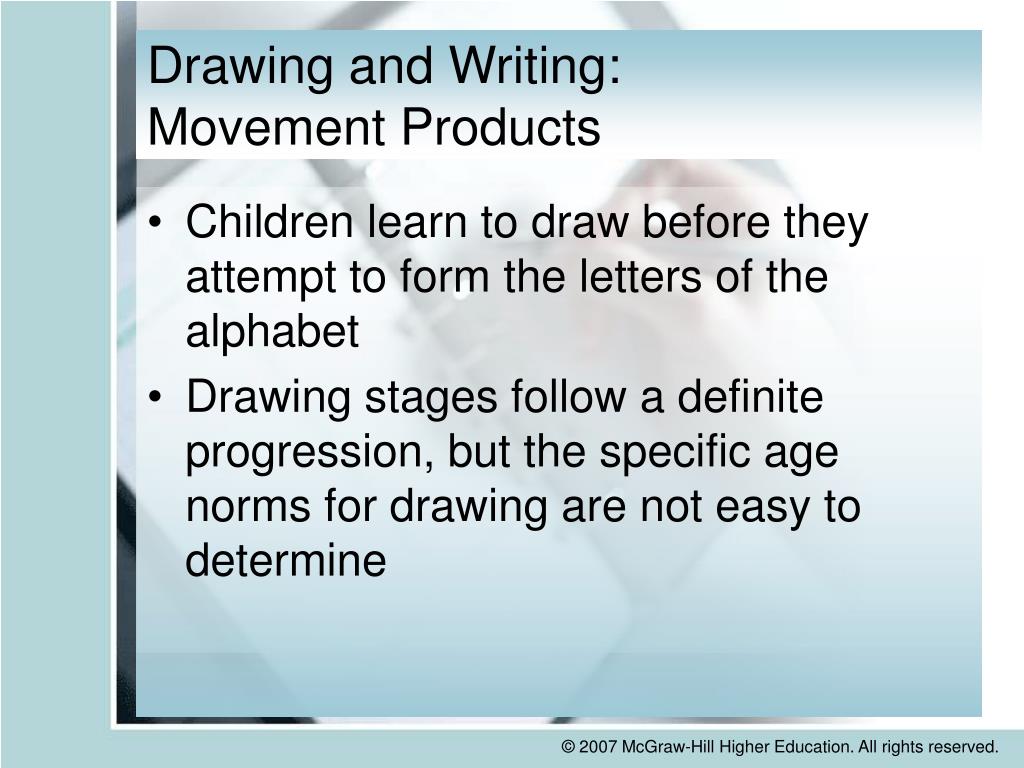 Drawing and Writing:
Movement Products

• Children learn to draw before they attempt to form the letters of the alphabet
• Drawing stages follow a definite progression, but the specific age norms for drawing are not easy to determine

© 2007 McGraw-Hill Higher Education. All rights reserved.